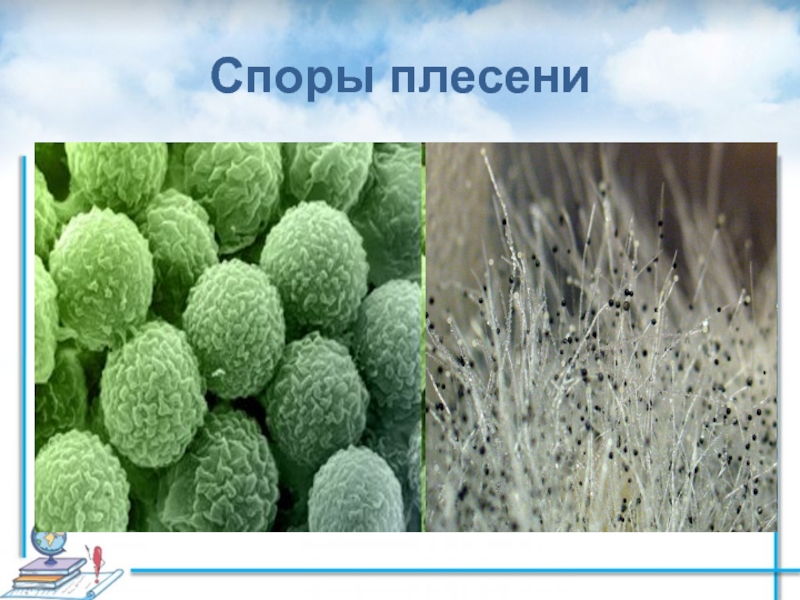 Споры плесени